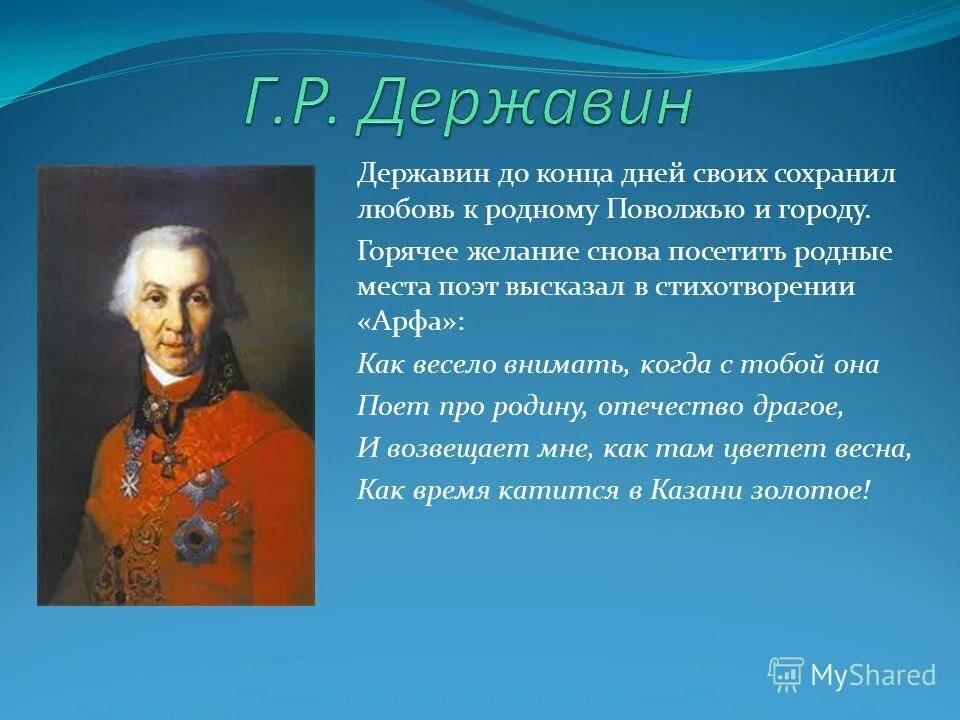 Г.Р. Державин

Державин до конца дней своих сохранил любовь к родному Поволжью и городу.

Горячее желание снова посетить родные места поэт высказал в стихотворении «Арфа»:

Как весело внимать, когда с тобой она
Поет про родину, отечество драгое,
И возвещает мне, как там цветет весна,
Как время катится в Казани золотое!

MyShared